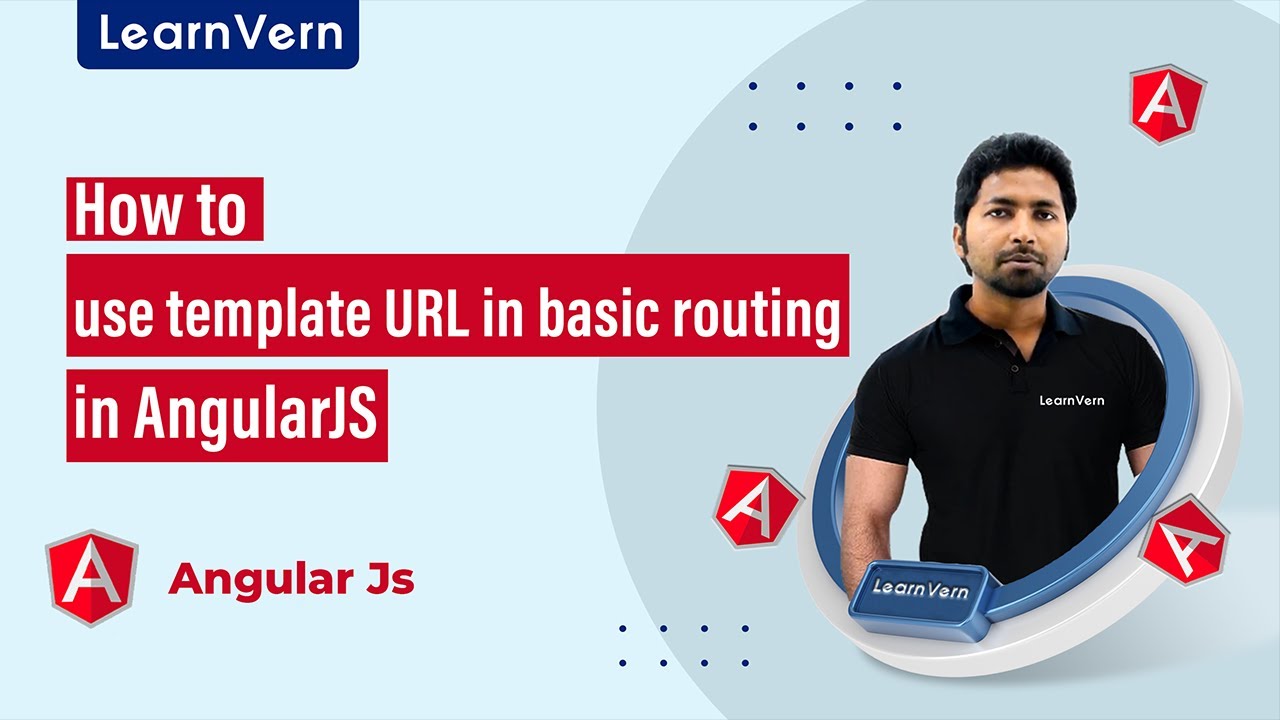 LearnVern

How to
use template URL in basic routing
in AngularJS

Angular Js

LearnVern

LearnVern